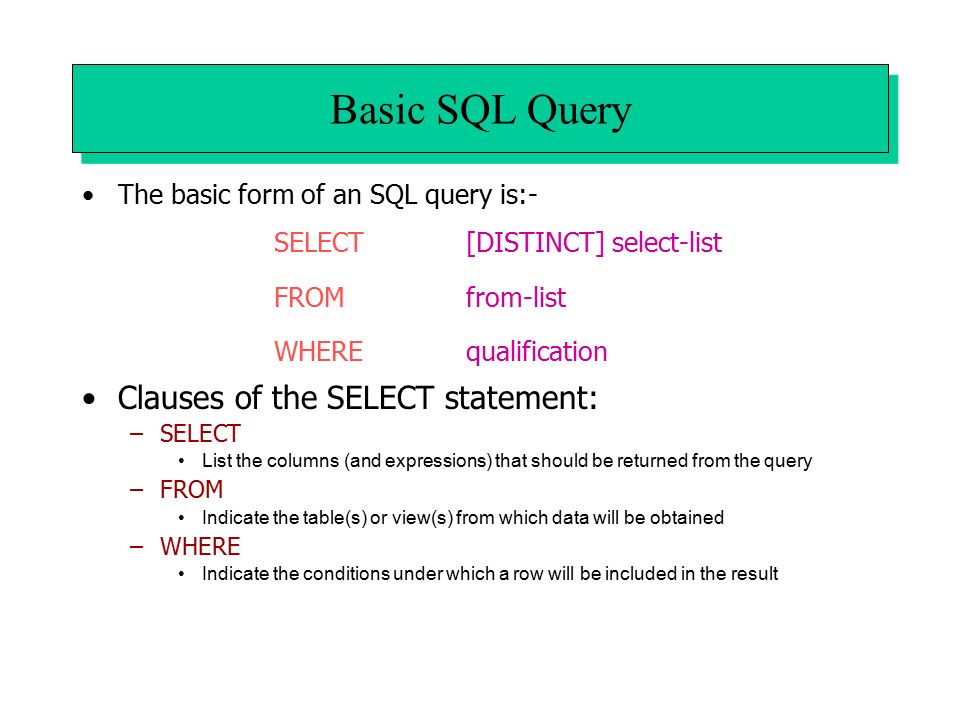 Basic SQL Query

• The basic form of an SQL query is:-

SELECT [DISTINCT] select-list

FROM from-list

WHERE qualification

• Clauses of the SELECT statement:

– SELECT
  • List the columns (and expressions) that should be returned from the query

– FROM
  • Indicate the table(s) or view(s) from which data will be obtained

– WHERE
  • Indicate the conditions under which a row will be included in the result